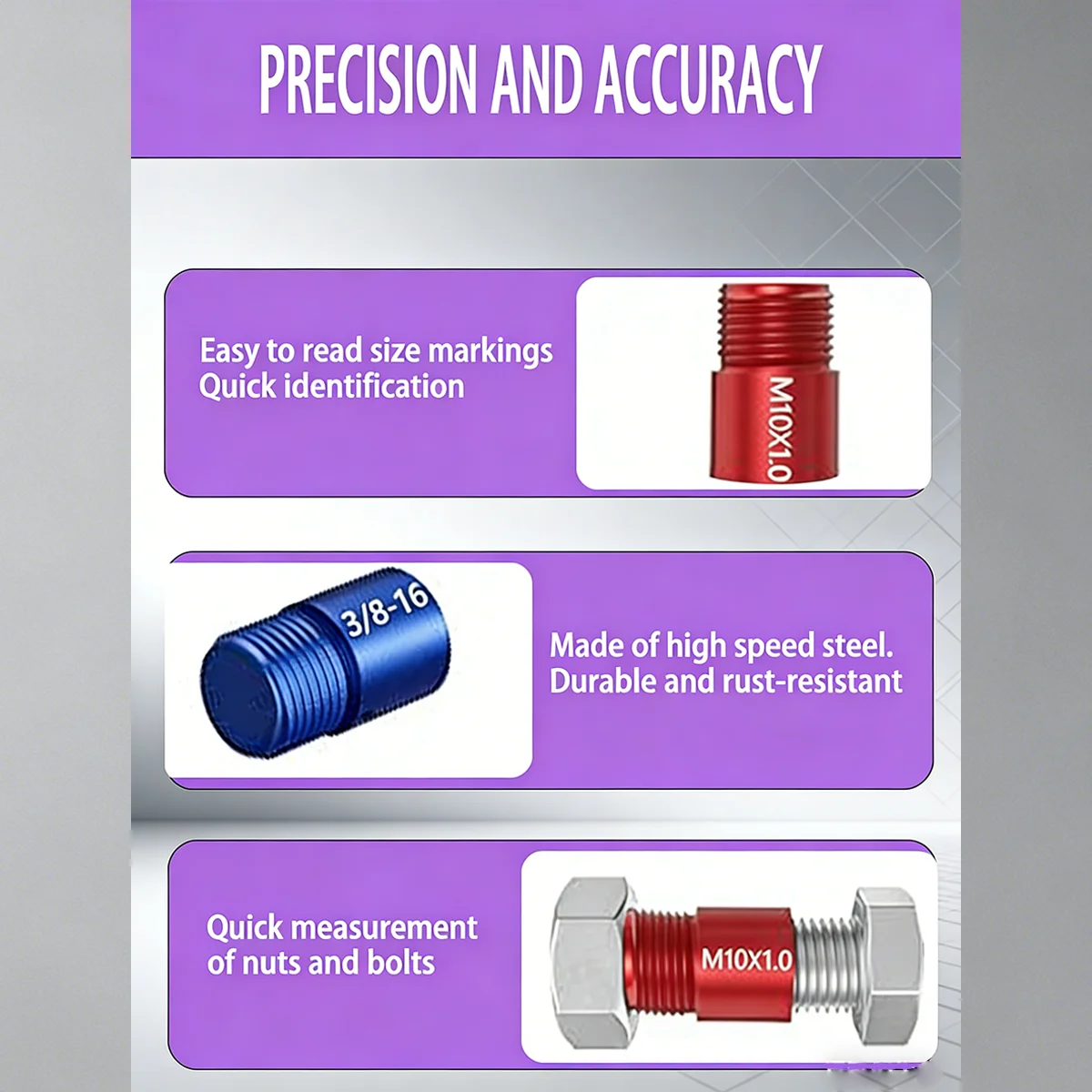 PRECISION AND ACCURACY

Easy to read size markings
Quick identification

M10X1.0

3/8-16

Made of high speed steel.
Durable and rust-resistant

Quick measurement
of nuts and bolts

M10X1.0